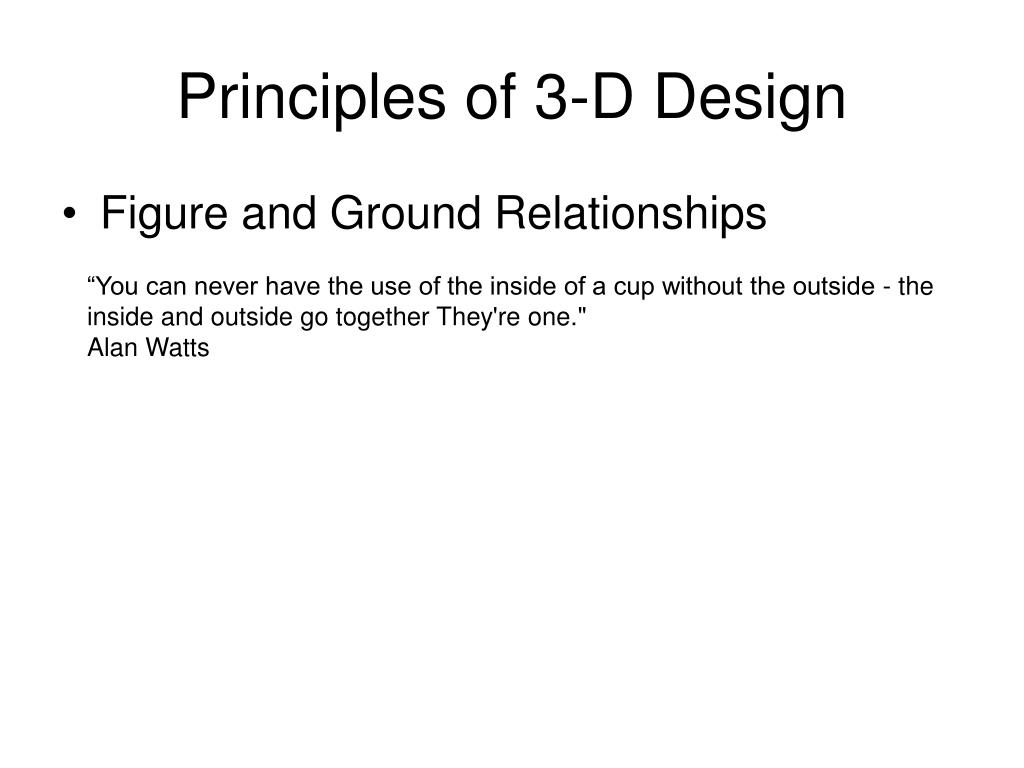 Principles of 3-D Design

• Figure and Ground Relationships

“You can never have the use of the inside of a cup without the outside - the inside and outside go together They're one."
Alan Watts